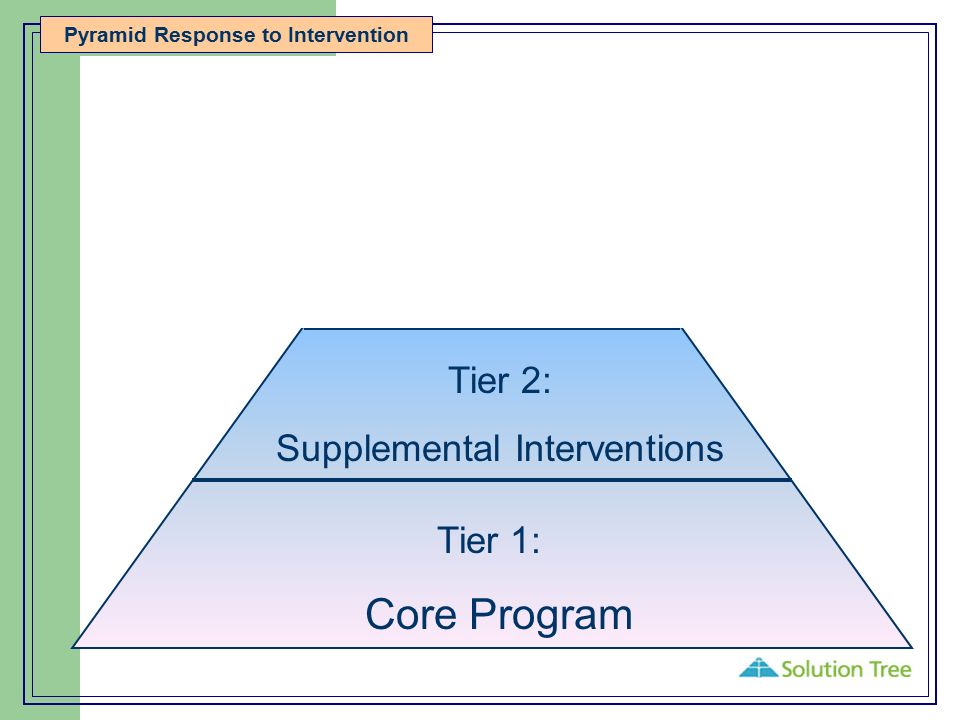 Pyramid Response to Intervention

Tier 2:
Supplemental Interventions

Tier 1:
Core Program

Solution Tree